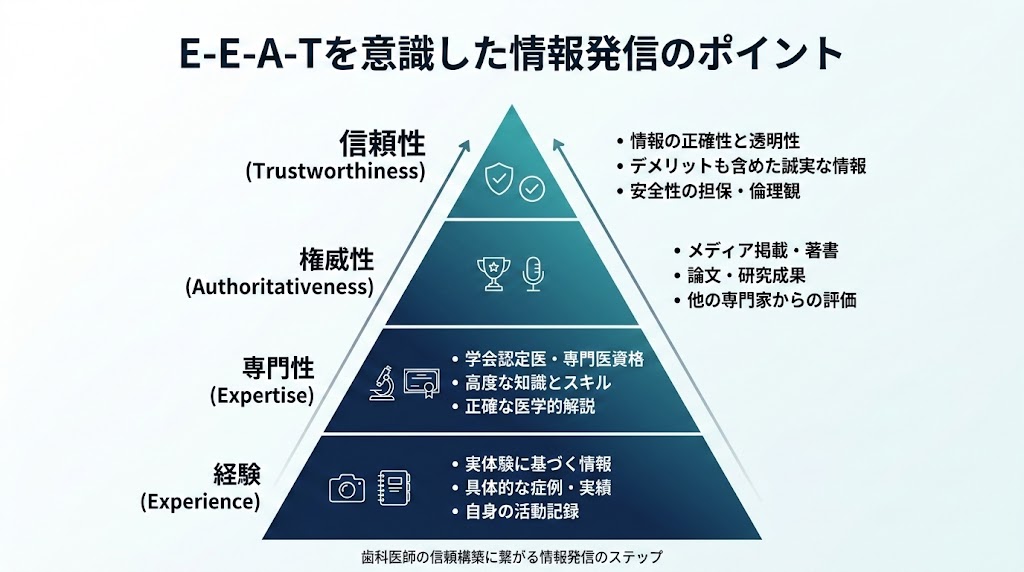 E-E-A-Tを意識した情報発信のポイント

信頼性
(Trustworthiness)

• 情報の正確性と透明性
• デメリットも含めた誠実な情報
• 安全性の担保・倫理観

権威性
(Authoritativeness)

• メディア掲載・著書
• 論文・研究成果
• 他の専門家からの評価

専門性
(Expertise)

• 学会認定医・専門医資格
• 高度な知識とスキル
• 正確な医学的解説

経験
(Experience)

• 実体験に基づく情報
• 具体的な症例・実績
• 自身の活動記録

歯科医師の信頼構築に繋がる情報発信のステップ